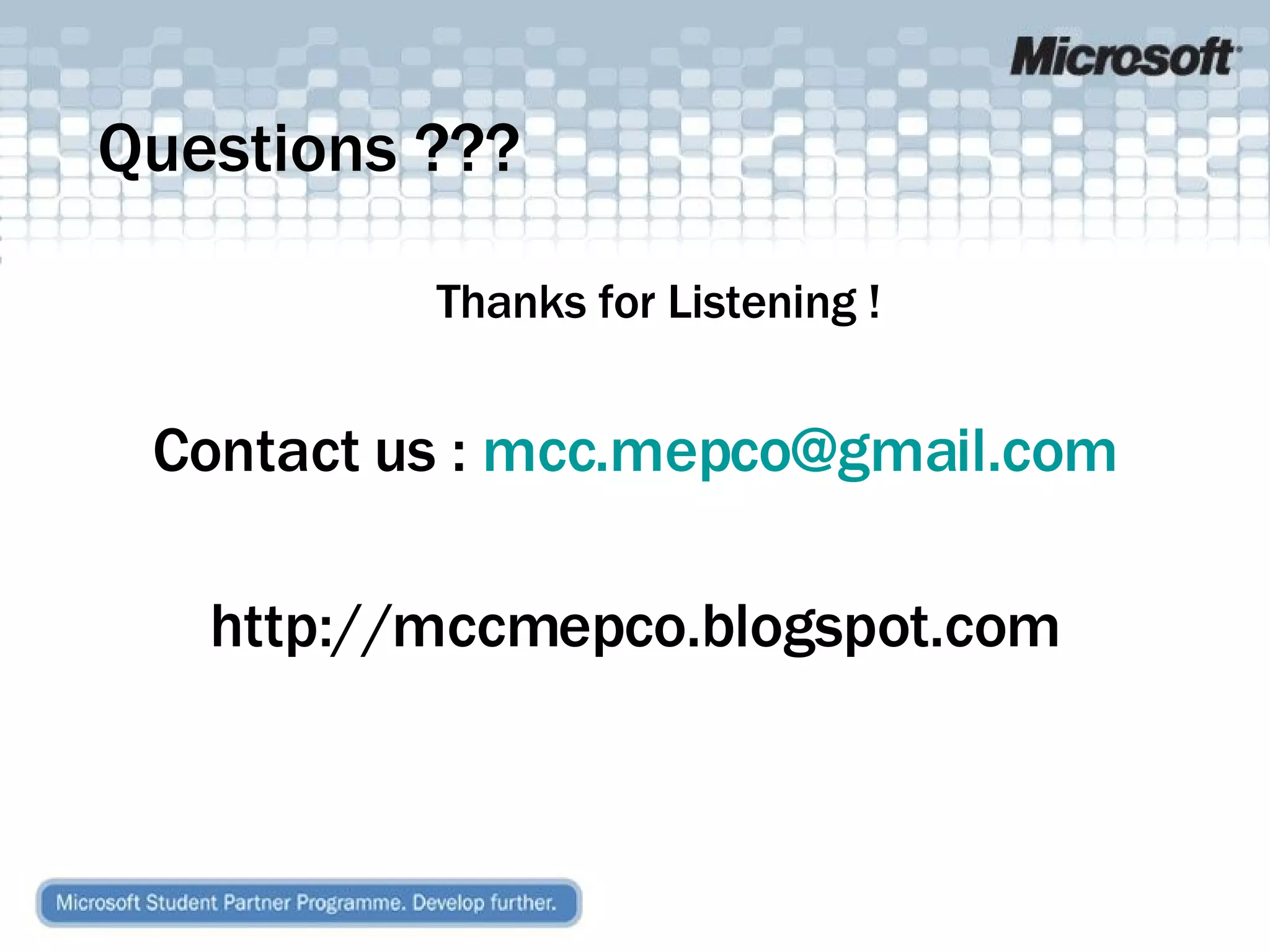 Microsoft

Questions ???

Thanks for Listening !

Contact us : mcc.mepco@gmail.com

http://mccmepco.blogspot.com

Microsoft Student Partner Programme. Develop further.